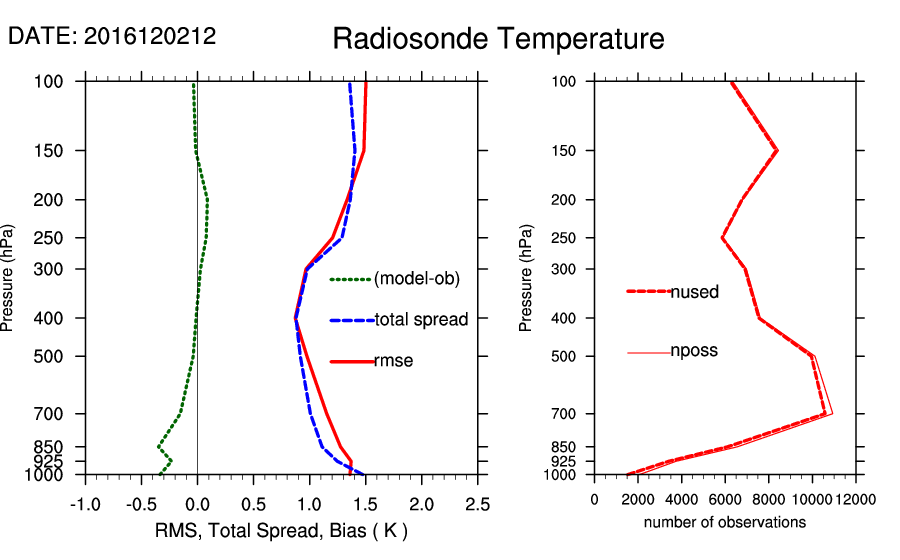 DATE: 2016120212

Radiosonde Temperature

Pressure (hPa)

100
150
200
250
300
400
500
700
850
925
1000

(model-ob)
total spread
rmse

-1.0 -0.5 0.0 0.5 1.0 1.5 2.0 2.5

RMS, Total Spread, Bias ( K )

Pressure (hPa)

100
150
200
250
300
400
500
700
850
925
1000

nused
nposs

0 2000 4000 6000 8000 10000 12000

number of observations